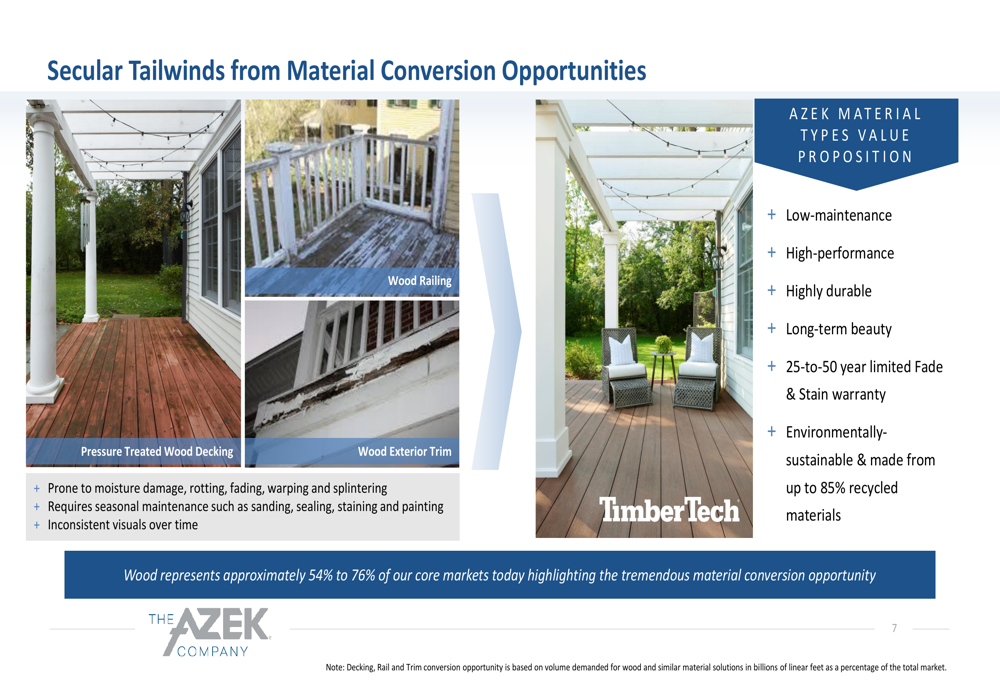 Secular Tailwinds from Material Conversion Opportunities

Wood Railing

Pressure Treated Wood Decking

Wood Exterior Trim

+ Prone to moisture damage, rotting, fading, warping and splintering
+ Requires seasonal maintenance such as sanding, sealing, staining and painting
+ Inconsistent visuals over time

TimberTech

AZEK MATERIAL TYPES VALUE PROPOSITION

+ Low-maintenance
+ High-performance
+ Highly durable
+ Long-term beauty
+ 25-to-50 year limited Fade & Stain warranty
+ Environmentally-sustainable & made from up to 85% recycled materials

Wood represents approximately 54% to 76% of our core markets today highlighting the tremendous material conversion opportunity

THE AZEK COMPANY

7

Note: Decking, Rail and Trim conversion opportunity is based on volume demanded for wood and similar material solutions in billions of linear feet as a percentage of the total market.